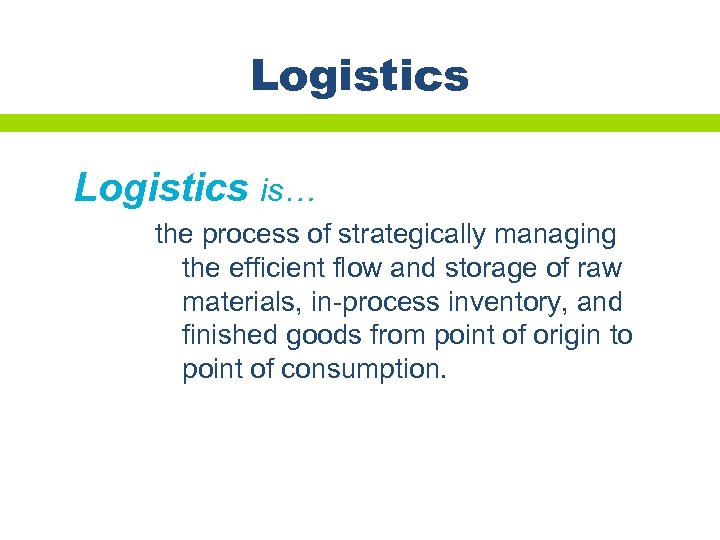 Logistics

Logistics is…

the process of strategically managing the efficient flow and storage of raw materials, in-process inventory, and finished goods from point of origin to point of consumption.